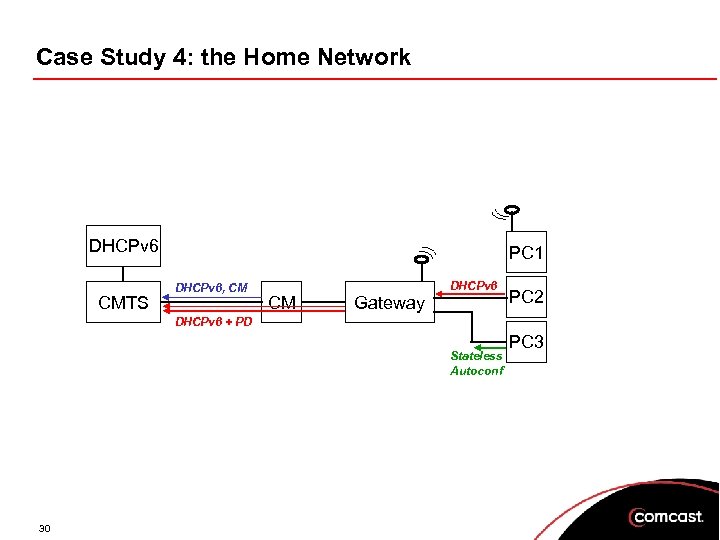 Case Study 4: the Home Network

DHCPv6

CMTS

DHCPv6, CM

DHCPv6 + PD

CM

Gateway

DHCPv6

PC1

PC2

PC3

Stateless Autoconf

30

comcast.